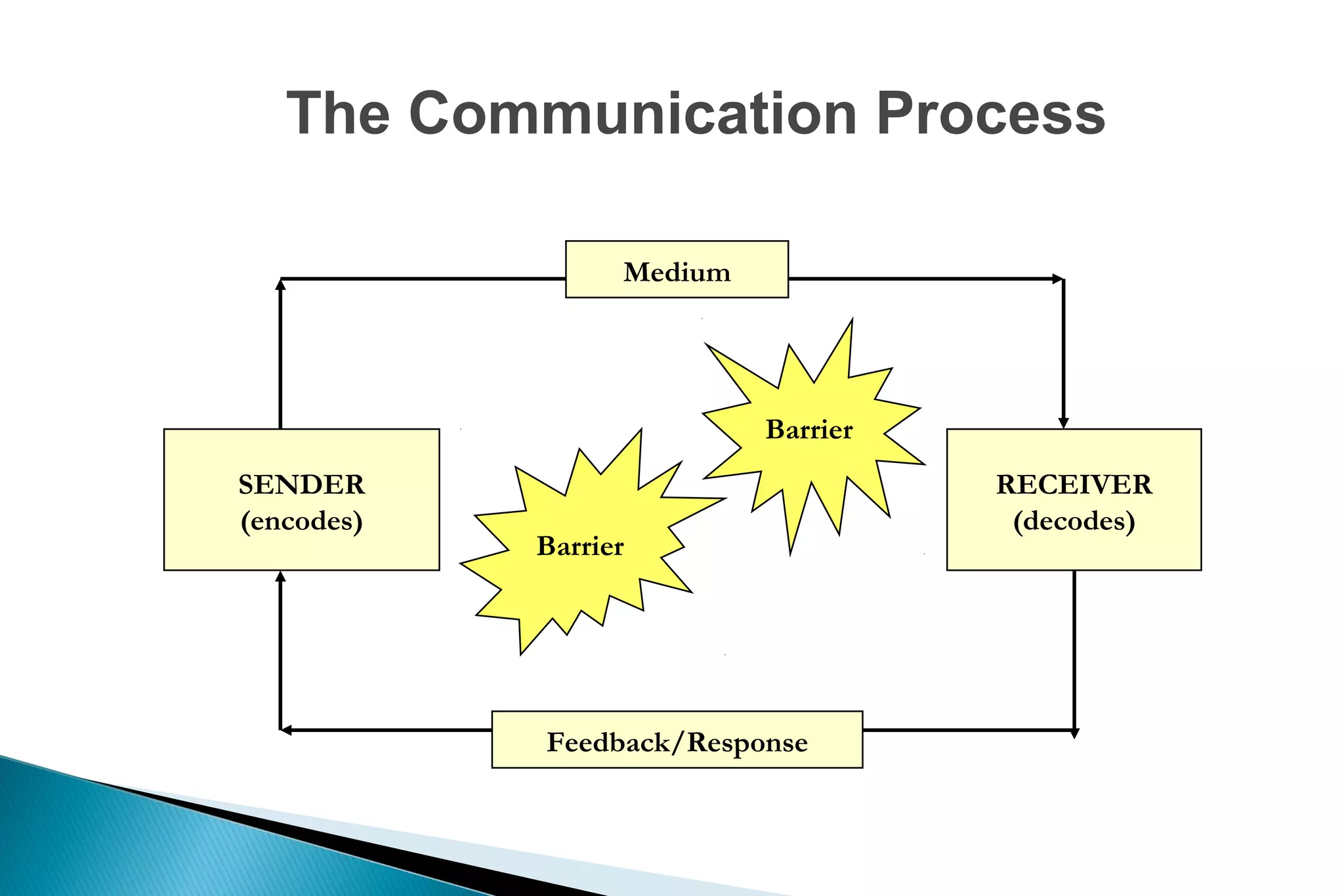 The Communication Process

Medium

SENDER
(encodes)

Barrier

Barrier

RECEIVER
(decodes)

Feedback/Response